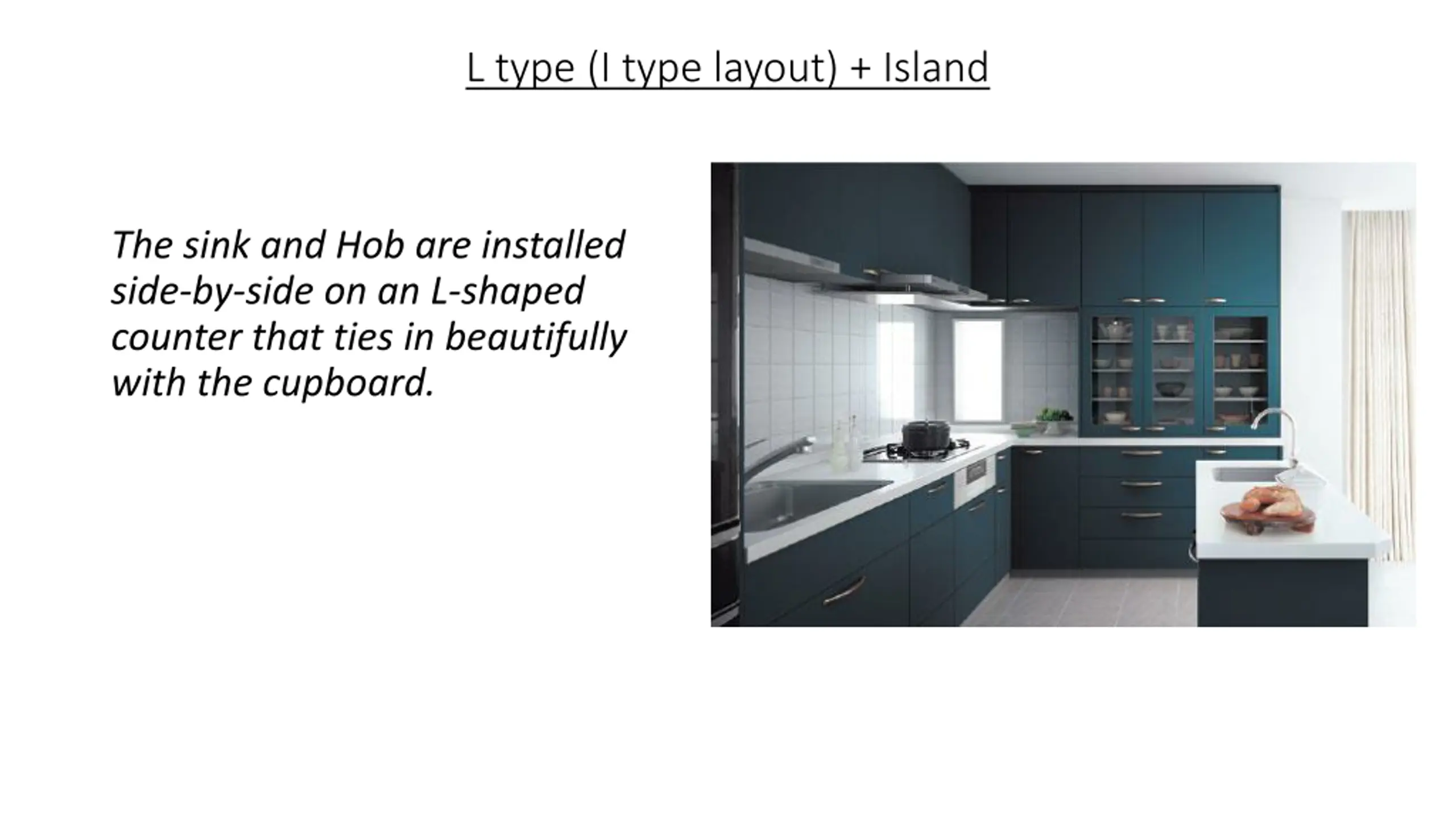 L type (I type layout) + Island

The sink and Hob are installed side-by-side on an L-shaped counter that ties in beautifully with the cupboard.